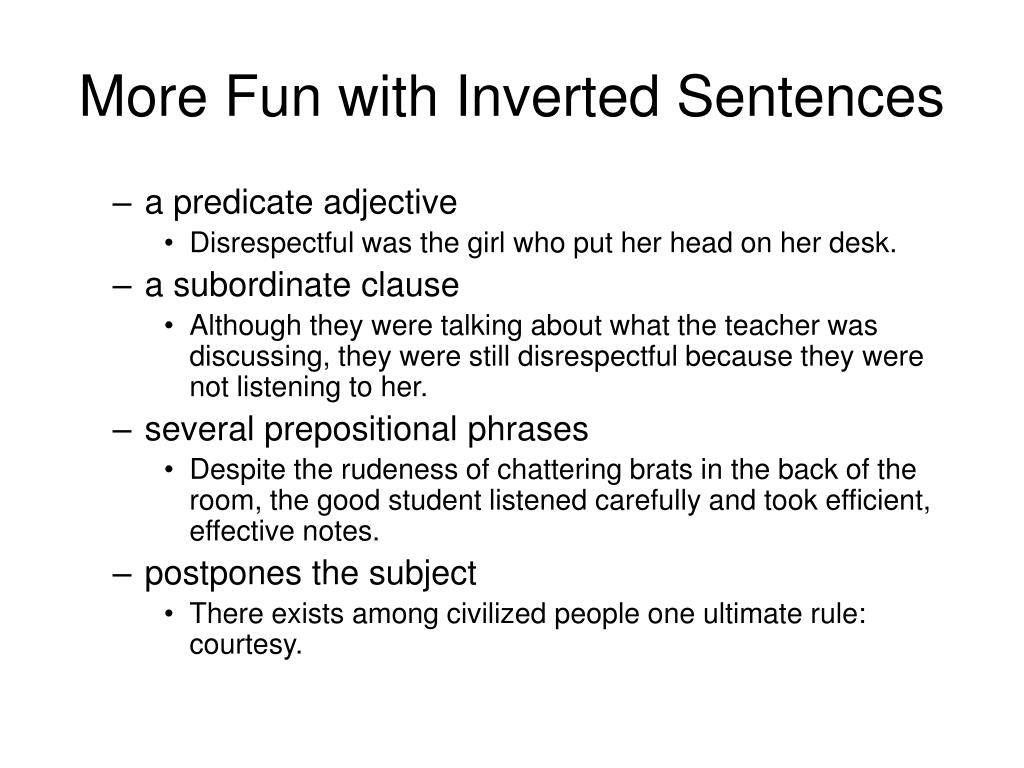 More Fun with Inverted Sentences

– a predicate adjective
• Disrespectful was the girl who put her head on her desk.
– a subordinate clause
• Although they were talking about what the teacher was discussing, they were still disrespectful because they were not listening to her.
– several prepositional phrases
• Despite the rudeness of chattering brats in the back of the room, the good student listened carefully and took efficient, effective notes.
– postpones the subject
• There exists among civilized people one ultimate rule: courtesy.